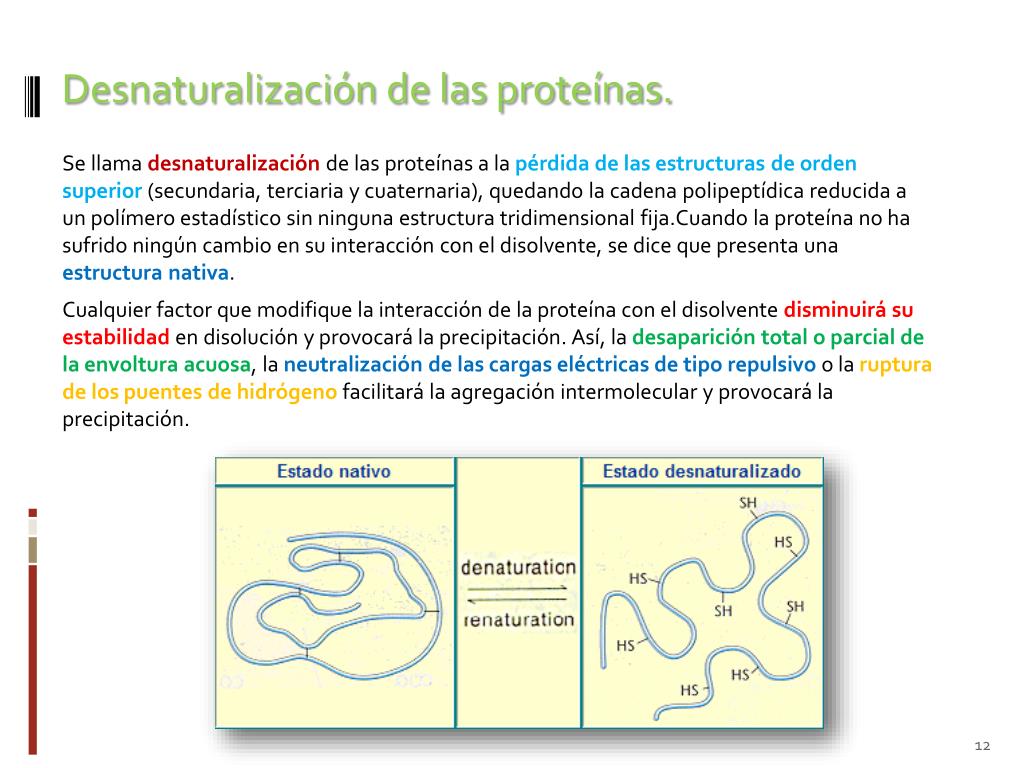 Desnaturalización de las proteínas.

Se llama desnaturalización de las proteínas a la pérdida de las estructuras de orden superior (secundaria, terciaria y cuaternaria), quedando la cadena polipeptídica reducida a un polímero estadístico sin ninguna estructura tridimensional fija.Cuando la proteína no ha sufrido ningún cambio en su interacción con el disolvente, se dice que presenta una estructura nativa.

Cualquier factor que modifique la interacción de la proteína con el disolvente disminuirá su estabilidad en disolución y provocará la precipitación. Así, la desaparición total o parcial de la envoltura acuosa, la neutralización de las cargas eléctricas de tipo repulsivo o la ruptura de los puentes de hidrógeno facilitará la agregación intermolecular y provocará la precipitación.

Estado nativo

denaturation

renaturation

Estado desnaturalizado

SH

HS

HS

SH

SH

HS

HS

HS

12